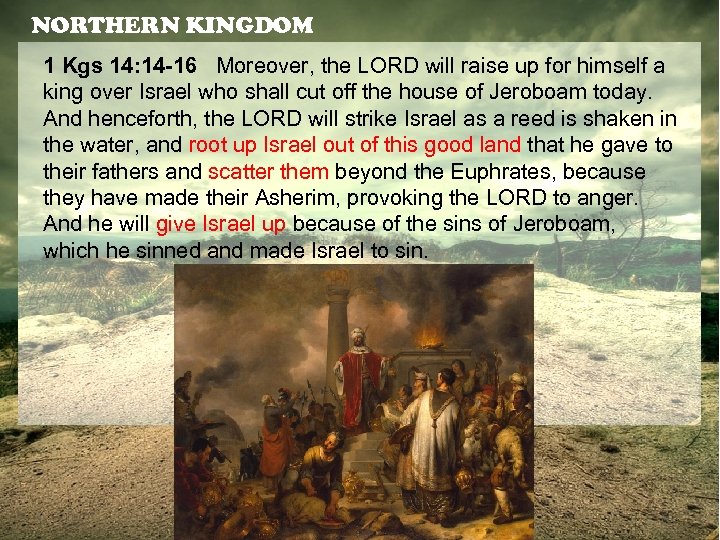 NORTHERN KINGDOM

1 Kgs 14:14-16 Moreover, the LORD will raise up for himself a king over Israel who shall cut off the house of Jeroboam today. And henceforth, the LORD will strike Israel as a reed is shaken in the water, and root up Israel out of this good land that he gave to their fathers and scatter them beyond the Euphrates, because they have made their Asherim, provoking the LORD to anger. And he will give Israel up because of the sins of Jeroboam, which he sinned and made Israel to sin.